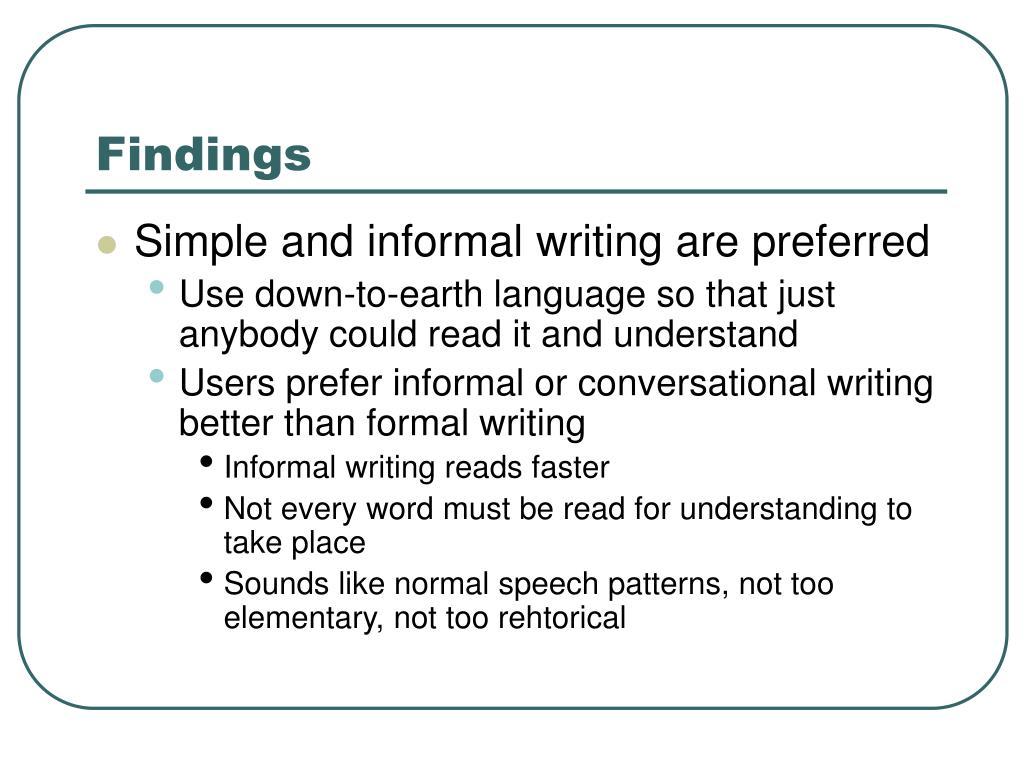 Findings

- Simple and informal writing are preferred
  - Use down-to-earth language so that just anybody could read it and understand
  - Users prefer informal or conversational writing better than formal writing
    - Informal writing reads faster
    - Not every word must be read for understanding to take place
    - Sounds like normal speech patterns, not too elementary, not too rehtorical